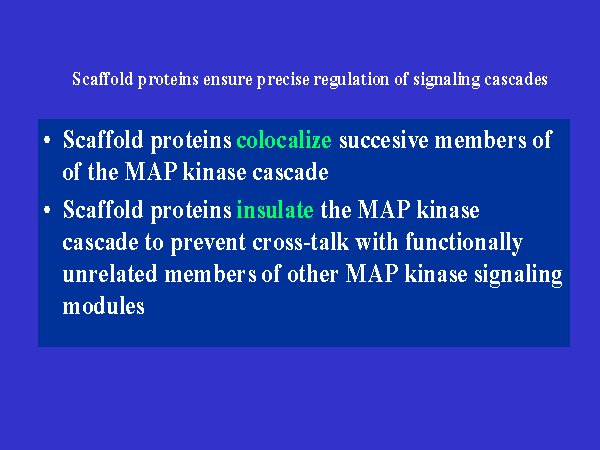 Scaffold proteins ensure precise regulation of signaling cascades

• Scaffold proteins colocalize succesive members of of the MAP kinase cascade

• Scaffold proteins insulate the MAP kinase cascade to prevent cross-talk with functionally unrelated members of other MAP kinase signaling modules